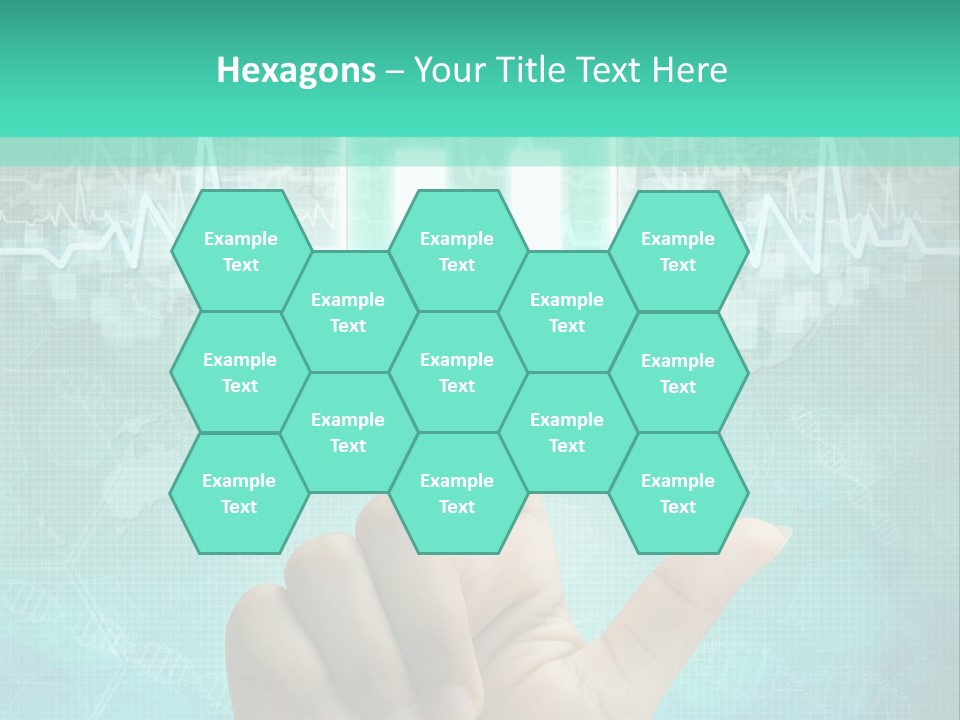 Hexagons – Your Title Text Here

Example Text

Example Text

Example Text

Example Text

Example Text

Example Text

Example Text

Example Text

Example Text

Example Text

Example Text

Example Text

Example Text